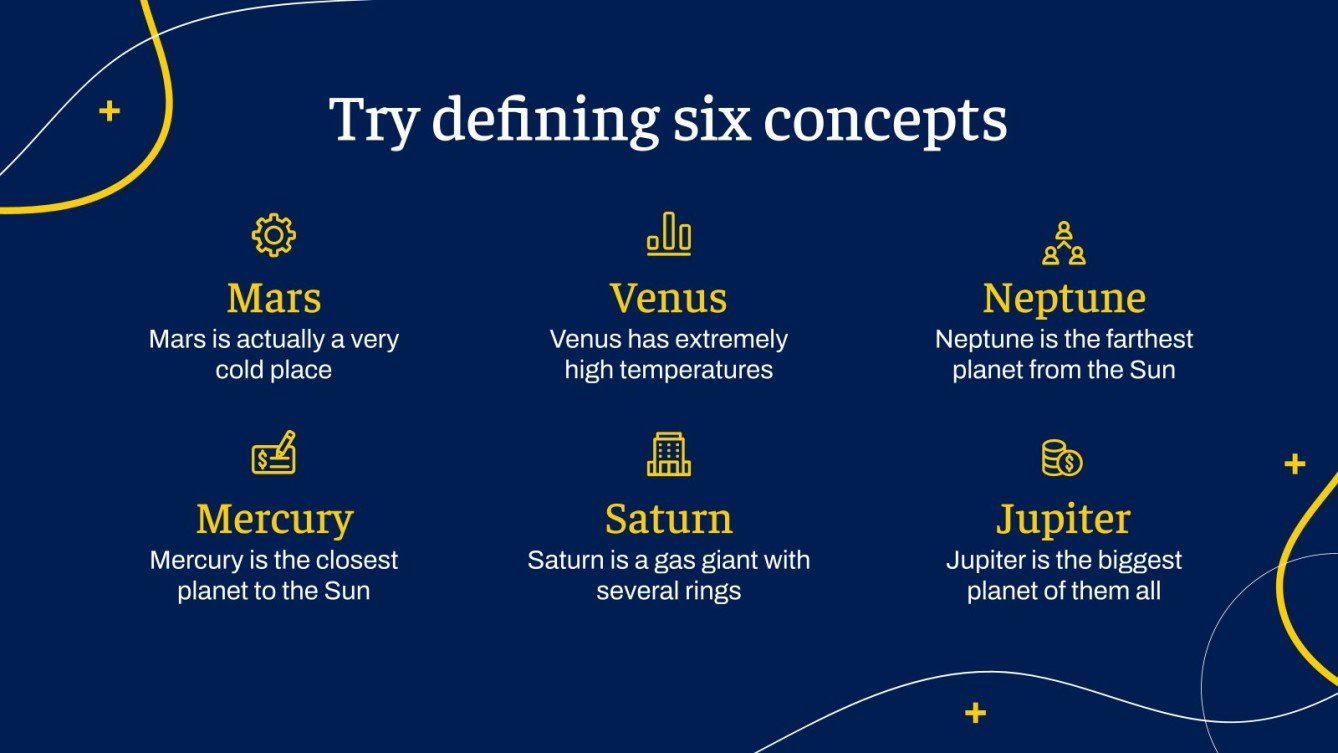 Try defining six concepts

Mars
Mars is actually a very cold place

Venus
Venus has extremely high temperatures

Neptune
Neptune is the farthest planet from the Sun

Mercury
Mercury is the closest planet to the Sun

Saturn
Saturn is a gas giant with several rings

Jupiter
Jupiter is the biggest planet of them all